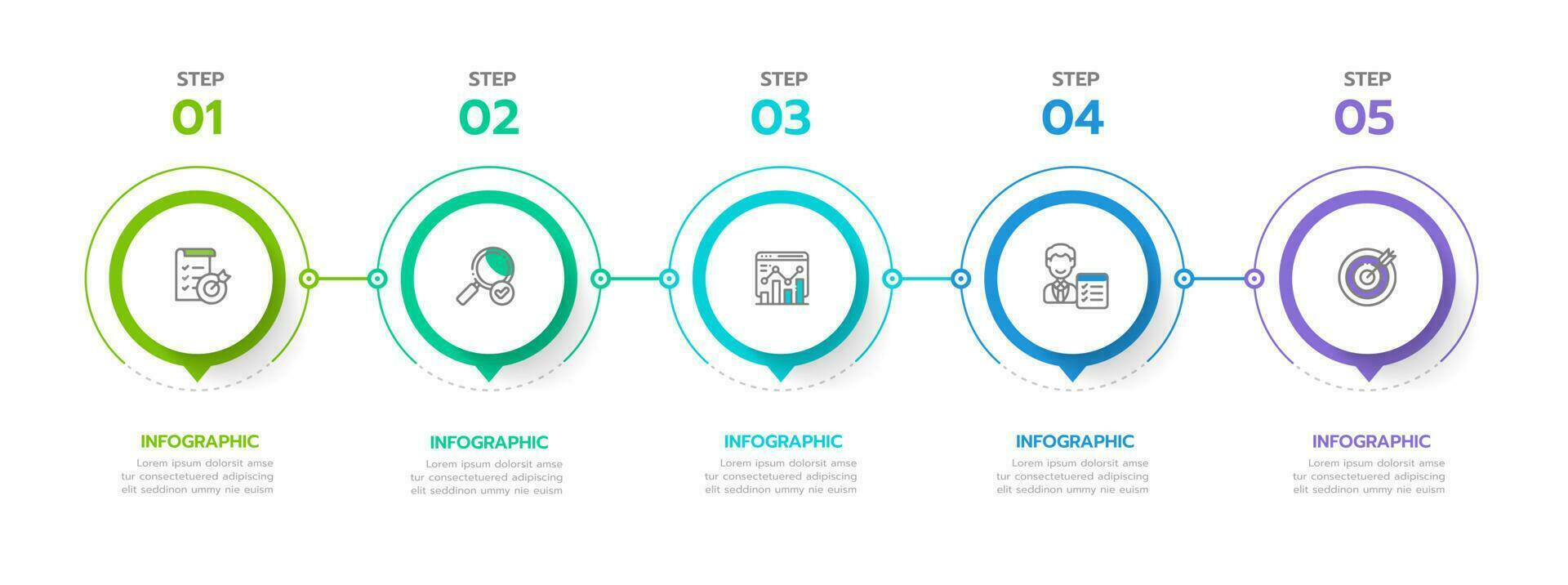 STEP
01

INFOGRAPHIC
Lorem ipsum dolorsit amse tur consectetuered adipiscing elit seddinon ummy nie euism

STEP
02

INFOGRAPHIC
Lorem ipsum dolorsit amse tur consectetuered adipiscing elit seddinon ummy nie euism

STEP
03

INFOGRAPHIC
Lorem ipsum dolorsit amse tur consectetuered adipiscing elit seddinon ummy nie euism

STEP
04

INFOGRAPHIC
Lorem ipsum dolorsit amse tur consectetuered adipiscing elit seddinon ummy nie euism

STEP
05

INFOGRAPHIC
Lorem ipsum dolorsit amse tur consectetuered adipiscing elit seddinon ummy nie euism